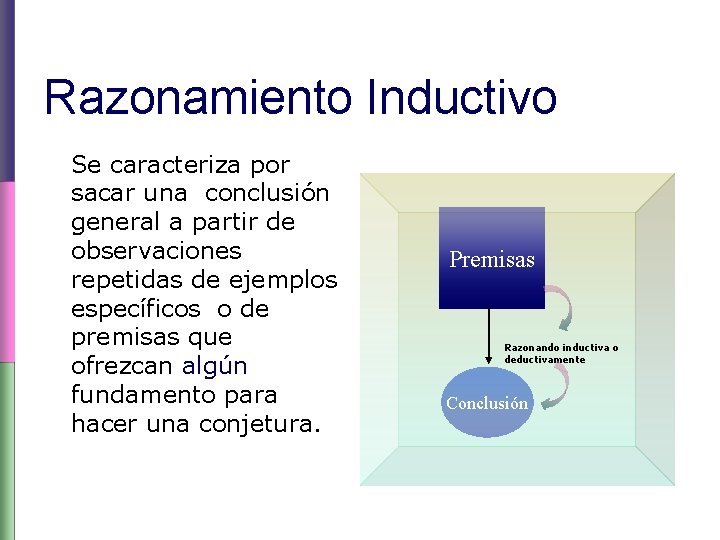 Razonamiento Inductivo

Se caracteriza por sacar una conclusión general a partir de observaciones repetidas de ejemplos específicos o de premisas que ofrezcan algún fundamento para hacer una conjetura.

Premisas

Razonando inductiva o deductivamente

Conclusión